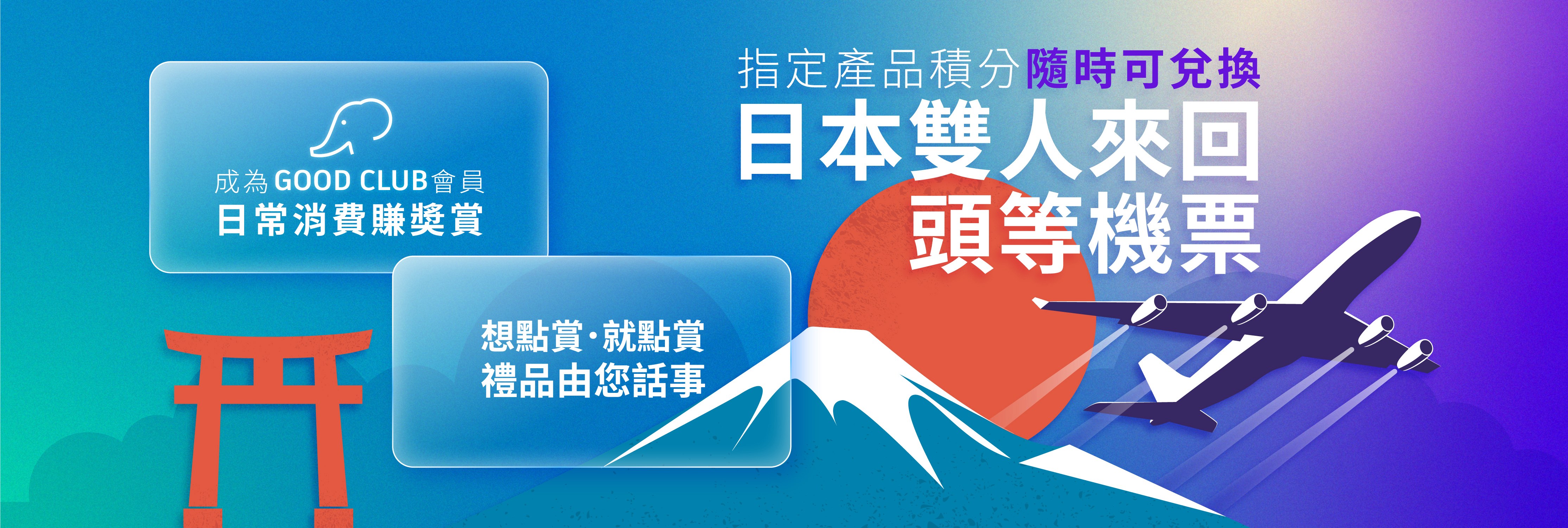 成為 GOOD CLUB 會員
日常消費賺獎賞

想點賞·就點賞
禮品由您話事

指定產品積分隨時可兌換
日本雙人來回
頭等機票